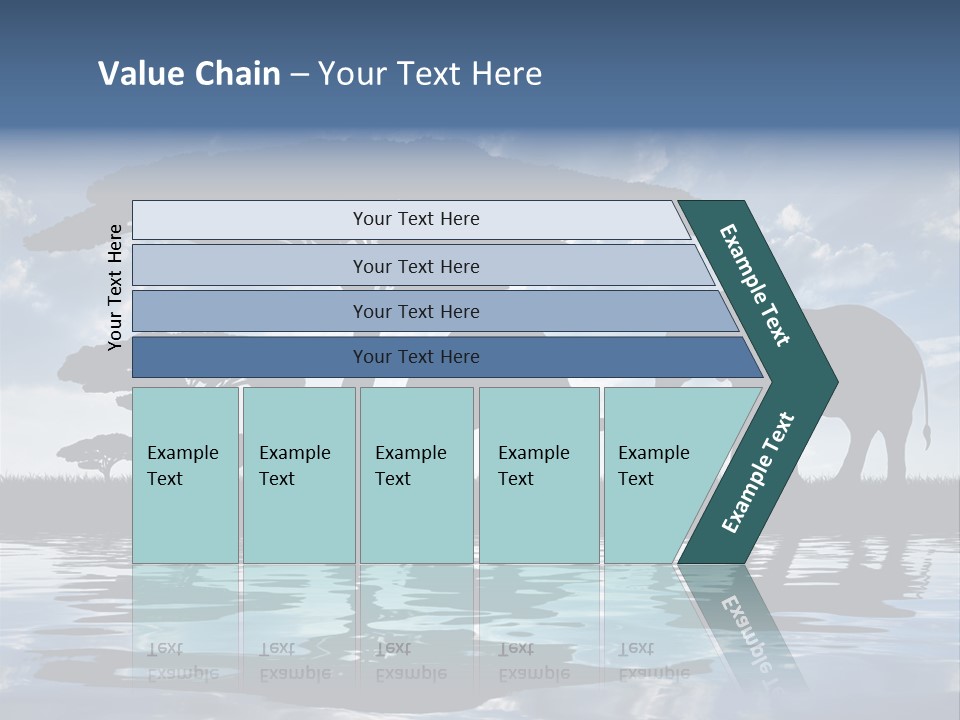 Value Chain – Your Text Here

Your Text Here

Your Text Here

Your Text Here

Your Text Here

Your Text Here

Example Text

Example Text

Example Text

Example Text

Example Text

Example Text

Example Text